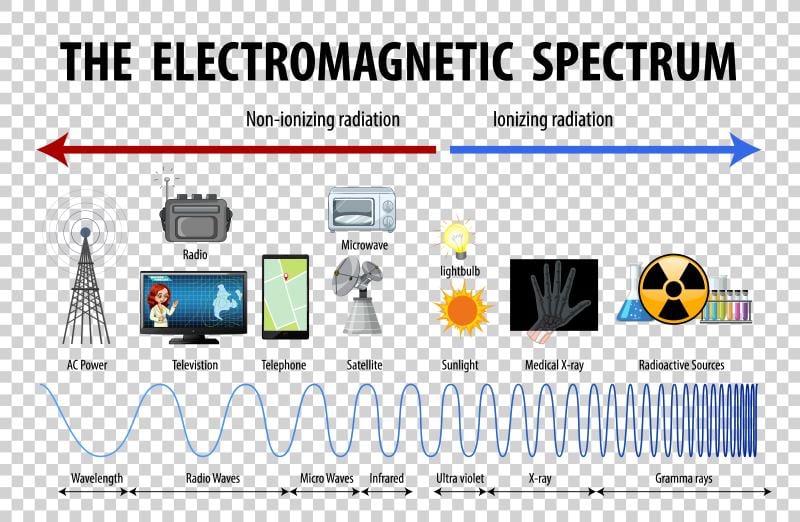 THE ELECTROMAGNETIC SPECTRUM

Non-ionizing radiation

Ionizing radiation

Radio

Microwave

lightbulb

AC Power

Televistion

Telephone

Satellite

Sunlight

Medical X-ray

Radioactive Sources

Wavelength

Radio Waves

Micro Waves

Infrared

Ultra violet

X-ray

Gramma rays